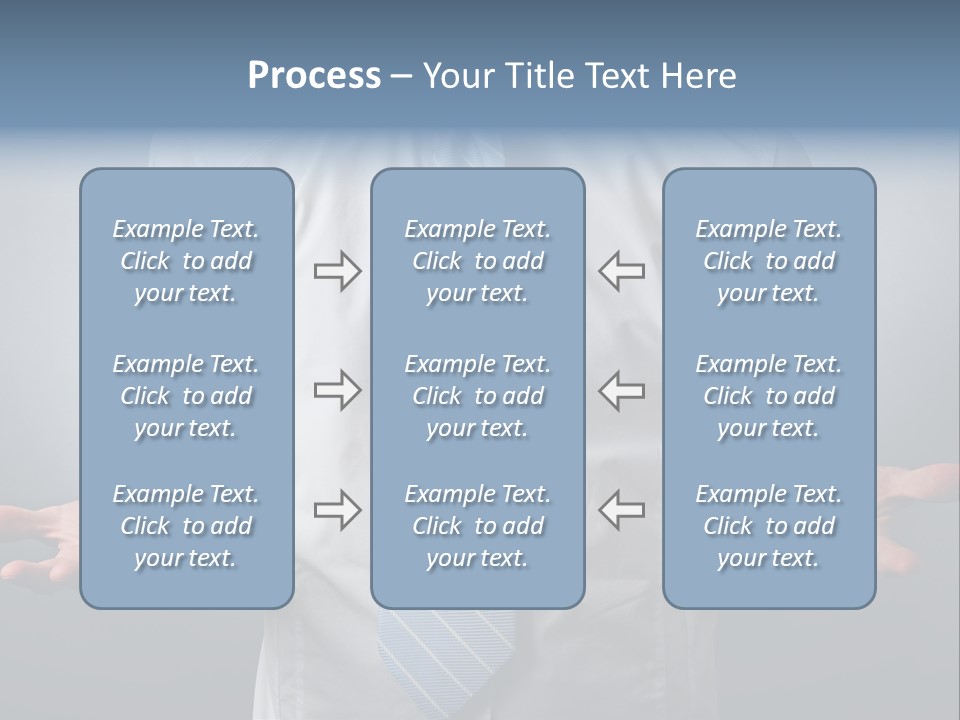 Process – Your Title Text Here

Example Text. Click to add your text.

Example Text. Click to add your text.

Example Text. Click to add your text.

Example Text. Click to add your text.

Example Text. Click to add your text.

Example Text. Click to add your text.

Example Text. Click to add your text.

Example Text. Click to add your text.

Example Text. Click to add your text.